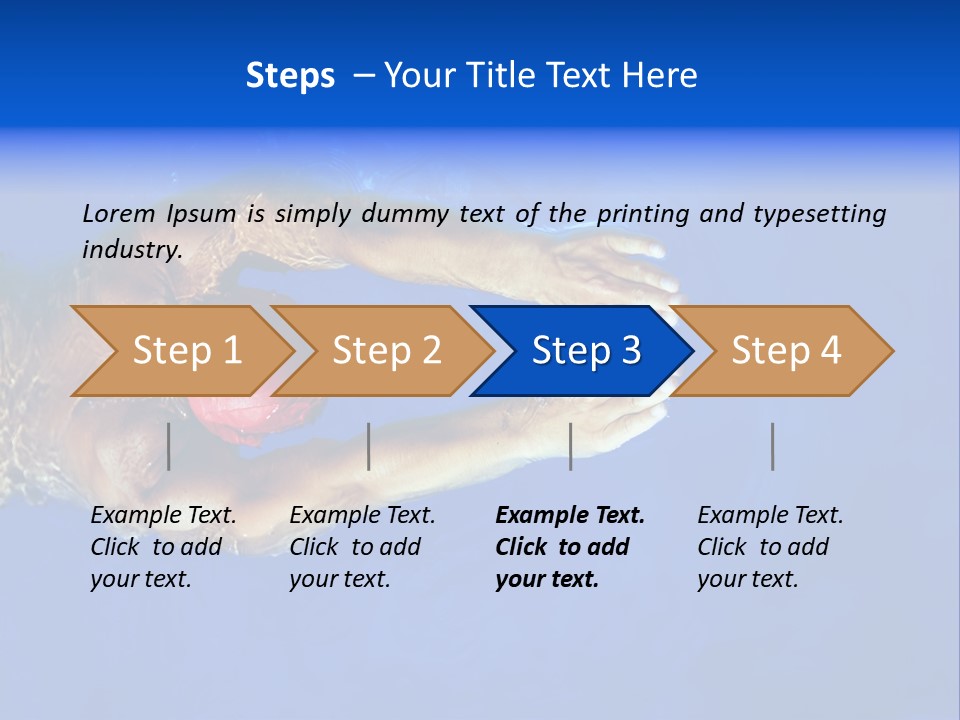 Steps – Your Title Text Here

Lorem Ipsum is simply dummy text of the printing and typesetting industry.

Step 1

Step 2

Step 3

Step 4

Example Text. Click to add your text.

Example Text. Click to add your text.

Example Text. Click to add your text.

Example Text. Click to add your text.